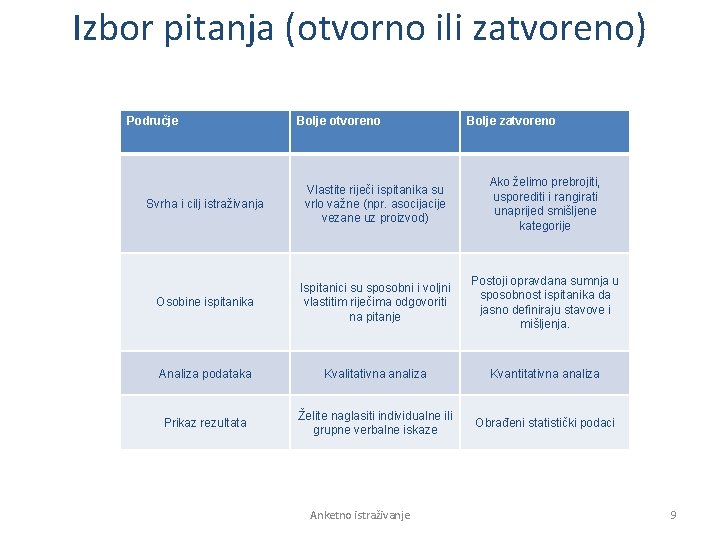 Izbor pitanja (otvorno ili zatvoreno)

| Područje | Bolje otvoreno | Bolje zatvoreno |
|---|---|---|
| Svrha i cilj istraživanja | Vlastite riječi ispitanika su vrlo važne (npr. asocijacije vezane uz proizvod) | Ako želimo prebrojiti, usporediti i rangirati unaprijed smišljene kategorije |
| Osobine ispitanika | Ispitanici su sposobni i voljni vlastitim riječima odgovoriti na pitanje | Postoji opravdana sumnja u sposobnost ispitanika da jasno definiraju stavove i mišljenja. |
| Analiza podataka | Kvalitativna analiza | Kvantitativna analiza |
| Prikaz rezultata | Želite naglasiti individualne ili grupne verbalne iskaze | Obrađeni statistički podaci |

Anketno istraživanje

9